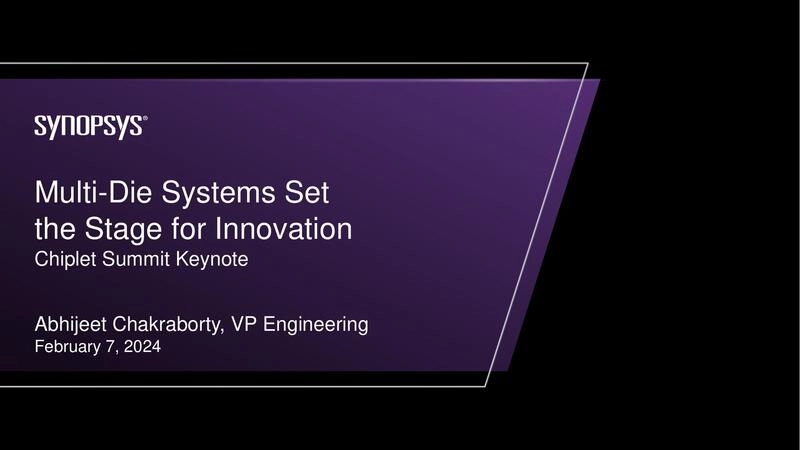 SYNOPSYS®

Multi-Die Systems Set the Stage for Innovation
Chiplet Summit Keynote

Abhijeet Chakraborty, VP Engineering
February 7, 2024